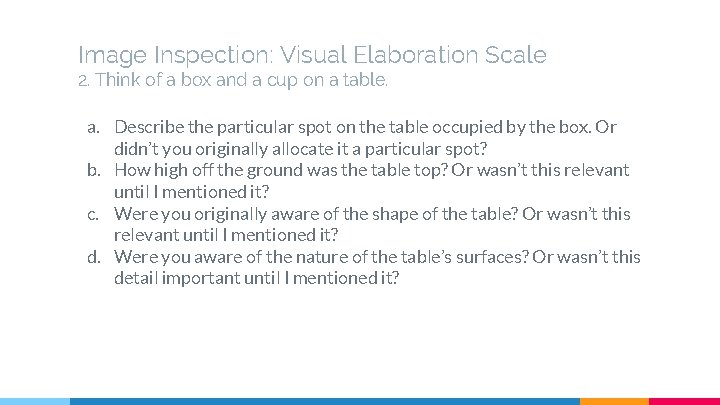 Image Inspection: Visual Elaboration Scale
2. Think of a box and a cup on a table.

a. Describe the particular spot on the table occupied by the box. Or didn't you originally allocate it a particular spot?
b. How high off the ground was the table top? Or wasn't this relevant until I mentioned it?
c. Were you originally aware of the shape of the table? Or wasn't this relevant until I mentioned it?
d. Were you aware of the nature of the table's surfaces? Or wasn't this detail important until I mentioned it?